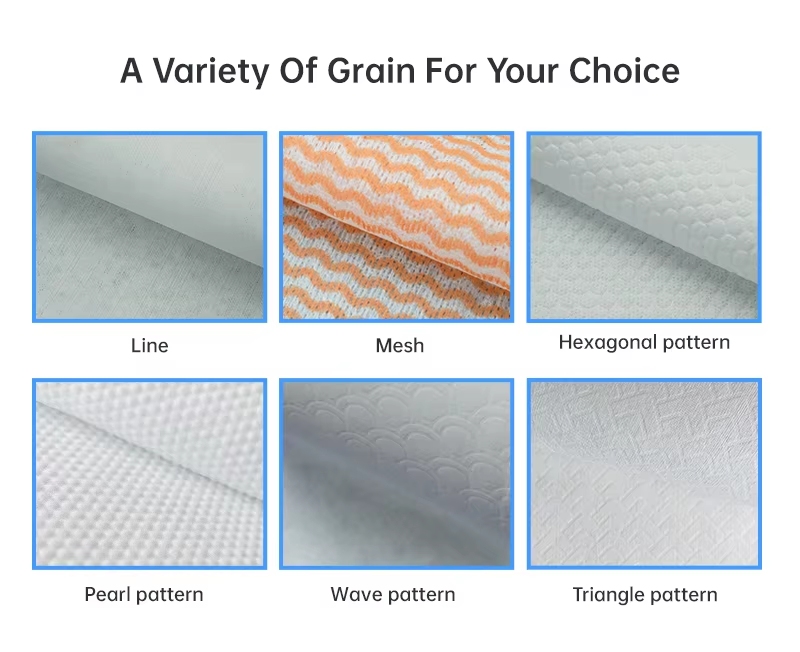 A Variety Of Grain For Your Choice

Line

Mesh

Hexagonal pattern

Pearl pattern

Wave pattern

Triangle pattern